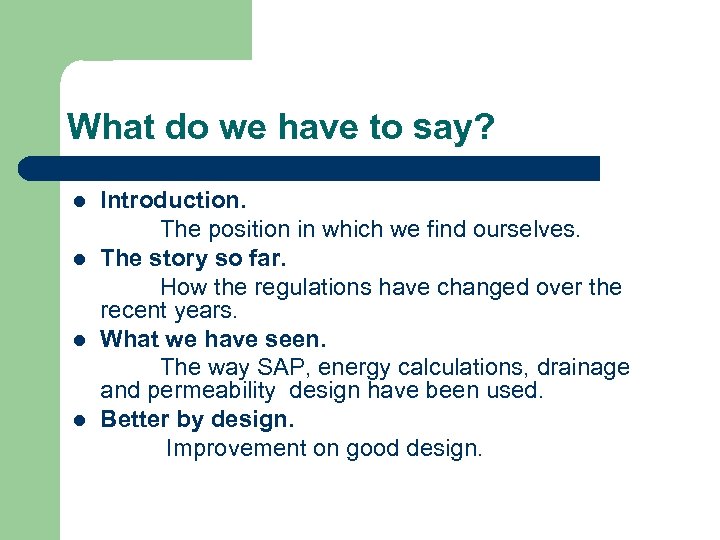 What do we have to say?

- Introduction.
  The position in which we find ourselves.
- The story so far.
  How the regulations have changed over the recent years.
- What we have seen.
  The way SAP, energy calculations, drainage and permeability design have been used.
- Better by design.
  Improvement on good design.